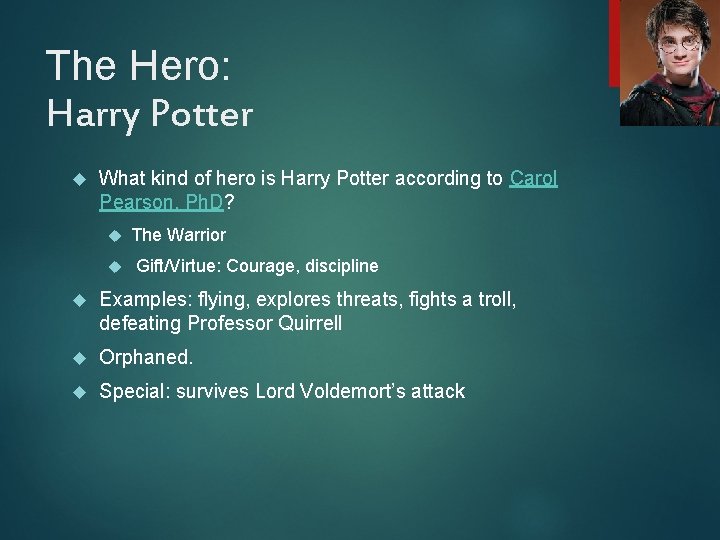 The Hero:
Harry Potter

What kind of hero is Harry Potter according to Carol Pearson, PhD?

The Warrior

Gift/Virtue: Courage, discipline

Examples: flying, explores threats, fights a troll, defeating Professor Quirrell

Orphaned.

Special: survives Lord Voldemort's attack